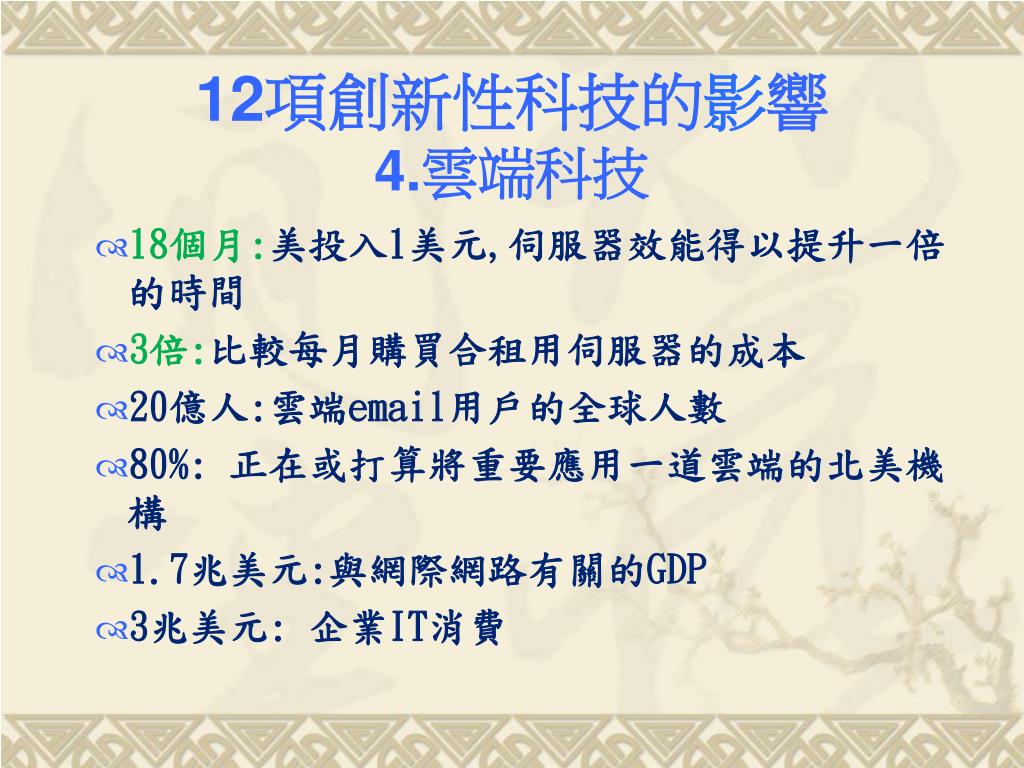 12項創新性科技的影響
4.雲端科技

18個月:美投入1美元,伺服器效能得以提升一倍的時間

3倍:比較每月購買合租用伺服器的成本

20億人:雲端email用戶的全球人數

80%: 正在或打算將重要應用一道雲端的北美機構

1.7兆美元:與網際網路有關的GDP

3兆美元: 企業IT消費